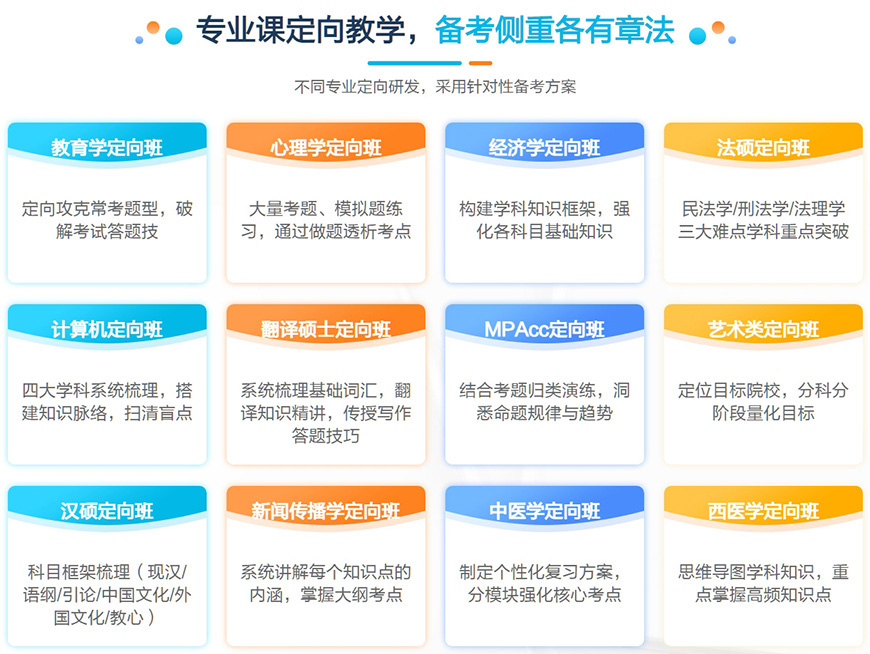 专业课定向教学，备考侧重各有章法

不同专业定向研发，采用针对性备考方案

教育学定向班

定向攻克常考题型，破解考试答题技

心理学定向班

大量考题、模拟题练习，通过做题透析考点

经济学定向班

构建学科知识框架，强化各科目基础知识

法硕定向班

民法学/刑法学/法理学三大难点学科重点突破

计算机定向班

四大学科系统梳理，搭建知识脉络，扫清盲点

翻译硕士定向班

系统梳理基础词汇，翻译知识精讲，传授写作答题技巧

MPAcc定向班

结合考题归类演练，洞悉命题规律与趋势

艺术类定向班

定位目标院校，分科分阶段量化目标

汉硕定向班

科目框架梳理（现汉/语纲/引论/中国文化/外国文化/教心）

新闻传播学定向班

系统讲解每个知识点的内涵，掌握大纲考点

中医学定向班

制定个性化复习方案，分模块强化核心考点

西医学定向班

思维导图学科知识，重点掌握高频知识点